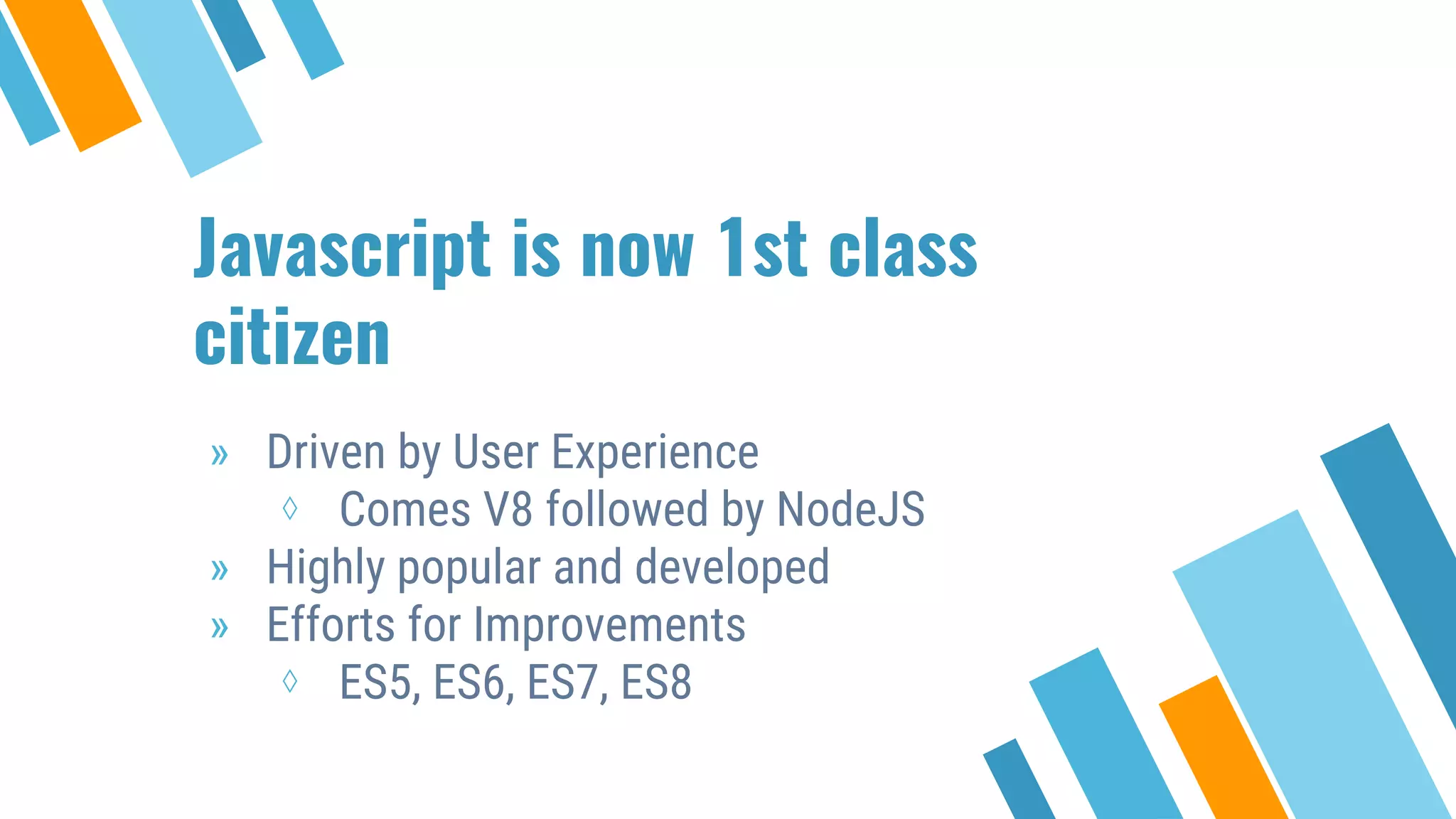 Javascript is now 1st class citizen

» Driven by User Experience
◊ Comes V8 followed by NodeJS
» Highly popular and developed
» Efforts for Improvements
◊ ES5, ES6, ES7, ES8